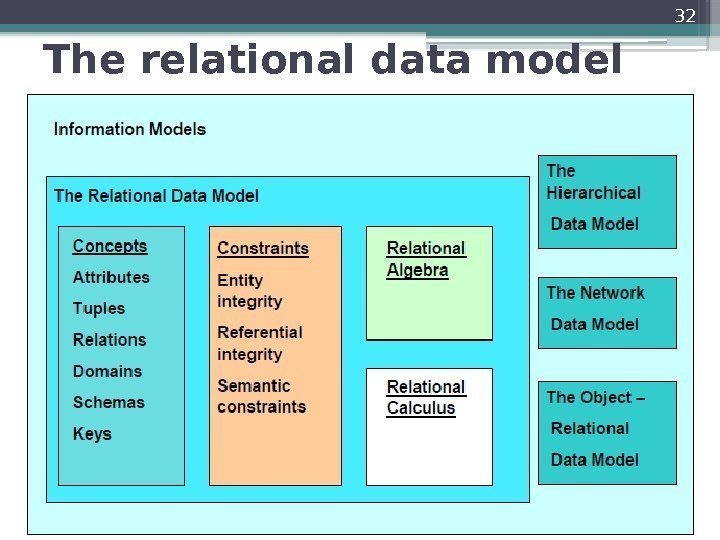 32

The relational data model

Information Models

The Relational Data Model

Concepts
Attributes
Tuples
Relations
Domains
Schemas
Keys

Constraints
Entity integrity
Referential integrity
Semantic constraints

Relational Algebra

Relational Calculus

The Hierarchical Data Model

The Network Data Model

The Object – Relational Data Model